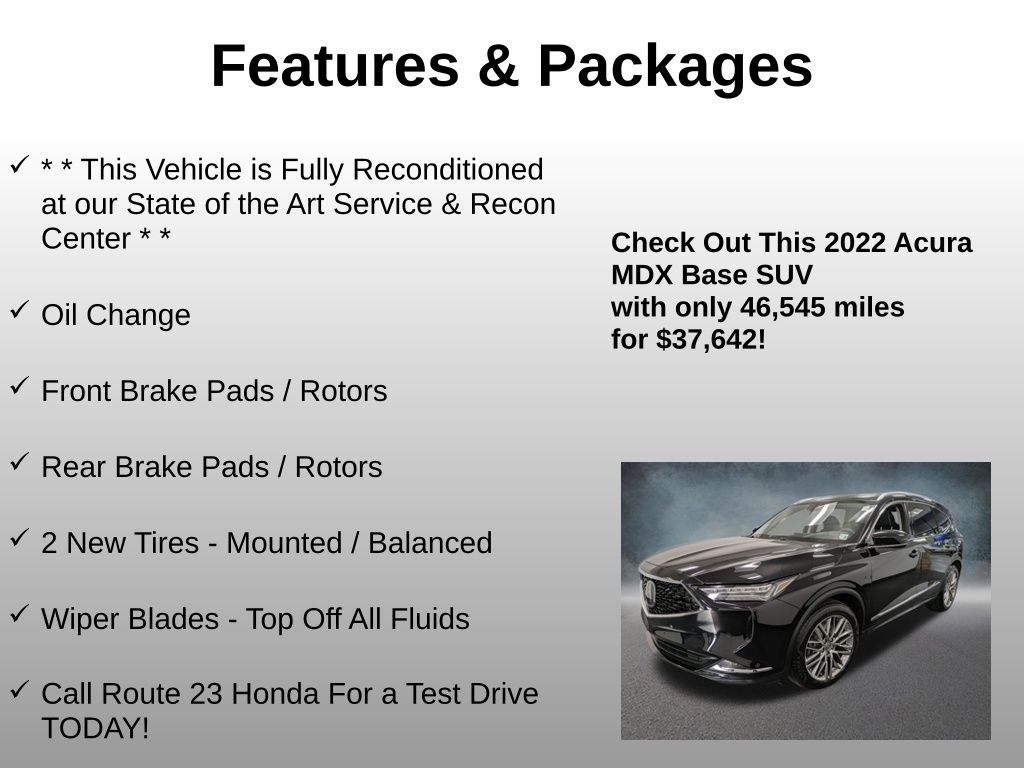 Features & Packages

✓ * * This Vehicle is Fully Reconditioned at our State of the Art Service & Recon Center * *

✓ Oil Change

✓ Front Brake Pads / Rotors

✓ Rear Brake Pads / Rotors

✓ 2 New Tires - Mounted / Balanced

✓ Wiper Blades - Top Off All Fluids

✓ Call Route 23 Honda For a Test Drive TODAY!

Check Out This 2022 Acura MDX Base SUV
with only 46,545 miles
for $37,642!